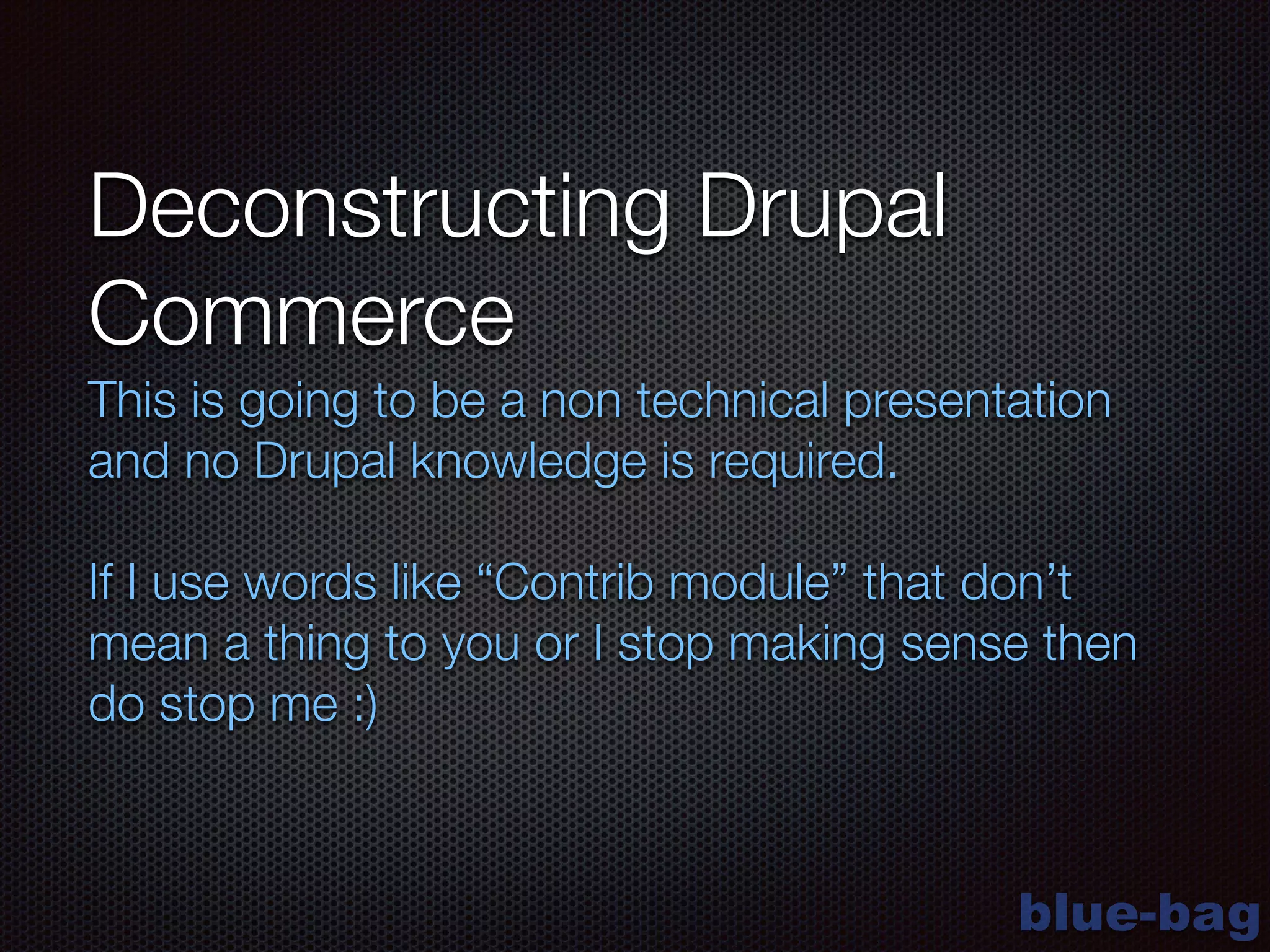 Deconstructing Drupal Commerce

This is going to be a non technical presentation and no Drupal knowledge is required.

If I use words like “Contrib module” that don’t mean a thing to you or I stop making sense then do stop me :)

blue-bag